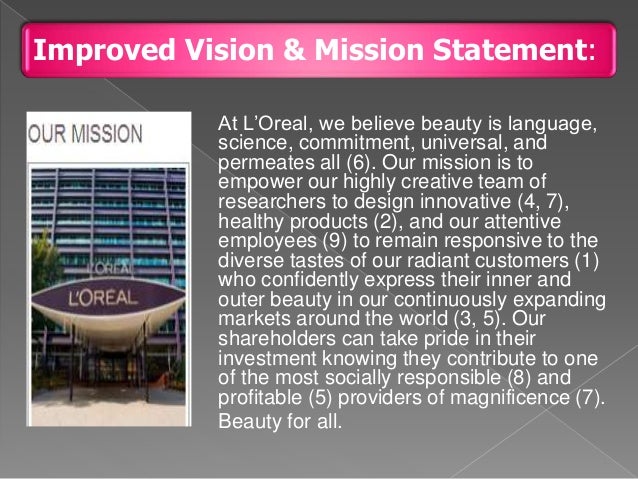 Improved Vision & Mission Statement:

OUR MISSION

L'OREAL

L'OREAL

At L'Oreal, we believe beauty is language, science, commitment, universal, and permeates all (6). Our mission is to empower our highly creative team of researchers to design innovative (4, 7), healthy products (2), and our attentive employees (9) to remain responsive to the diverse tastes of our radiant customers (1) who confidently express their inner and outer beauty in our continuously expanding markets around the world (3, 5). Our shareholders can take pride in their investment knowing they contribute to one of the most socially responsible (8) and profitable (5) providers of magnificence (7).

Beauty for all.